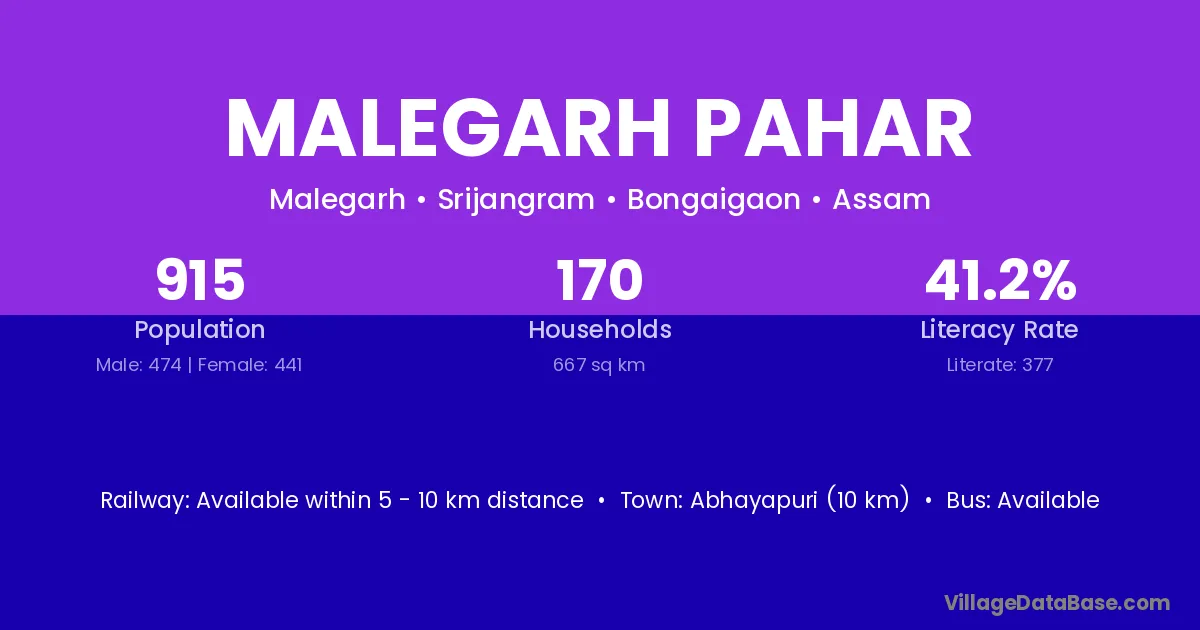 MALEGARH PAHAR

Malegarh • Srijangram • Bongaigaon • Assam

915
Population
Male: 474 | Female: 441

170
Households
667 sq km

41.2%
Literacy Rate
Literate: 377

Railway: Available within 5 - 10 km distance • Town: Abhayapuri (10 km) • Bus: Available

VillageDataBase.com